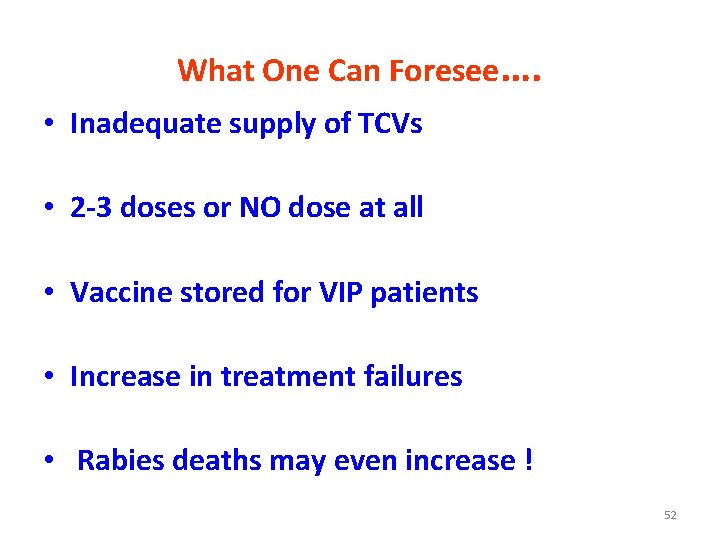 What One Can Foresee….

• Inadequate supply of TCVs

• 2-3 doses or NO dose at all

• Vaccine stored for VIP patients

• Increase in treatment failures

• Rabies deaths may even increase !

52